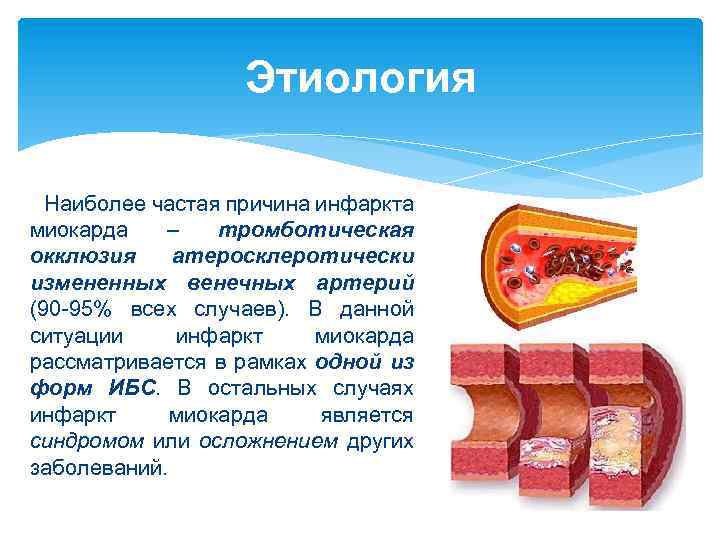 Этиология

Наиболее частая причина инфаркта миокарда – тромботическая окклюзия атеросклеротически измененных венечных артерий (90-95% всех случаев). В данной ситуации инфаркт миокарда рассматривается в рамках одной из форм ИБС. В остальных случаях инфаркт миокарда является синдромом или осложнением других заболеваний.